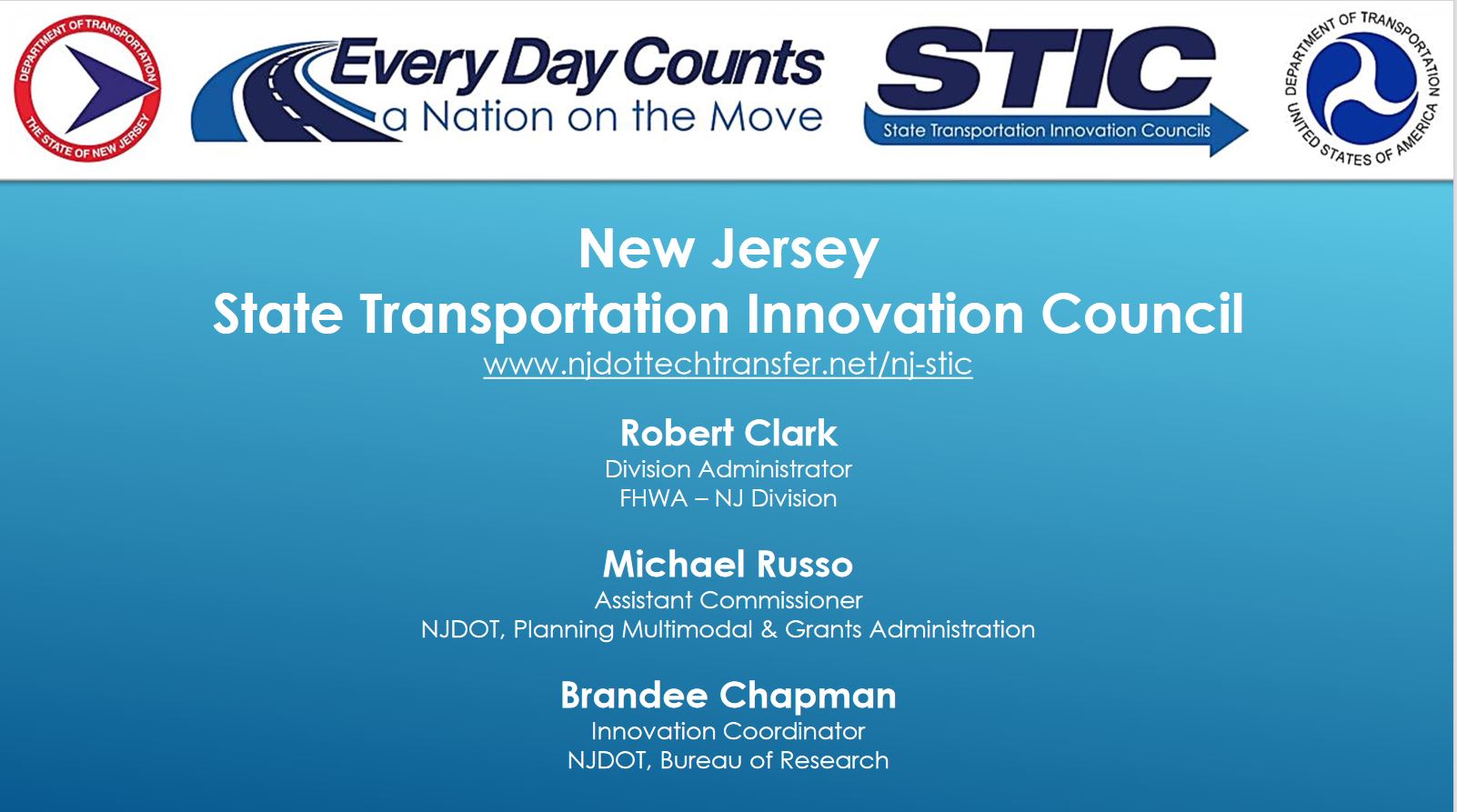 DEPARTMENT OF TRANSPORTATION
THE STATE OF NEW JERSEY

Every Day Counts
a Nation on the Move

STIC
State Transportation Innovation Councils

DEPARTMENT OF TRANSPORTATION
UNITED STATES OF AMERICA

New Jersey
State Transportation Innovation Council
www.njdottechtransfer.net/nj-stic

Robert Clark
Division Administrator
FHWA – NJ Division

Michael Russo
Assistant Commissioner
NJDOT, Planning Multimodal & Grants Administration

Brandee Chapman
Innovation Coordinator
NJDOT, Bureau of Research